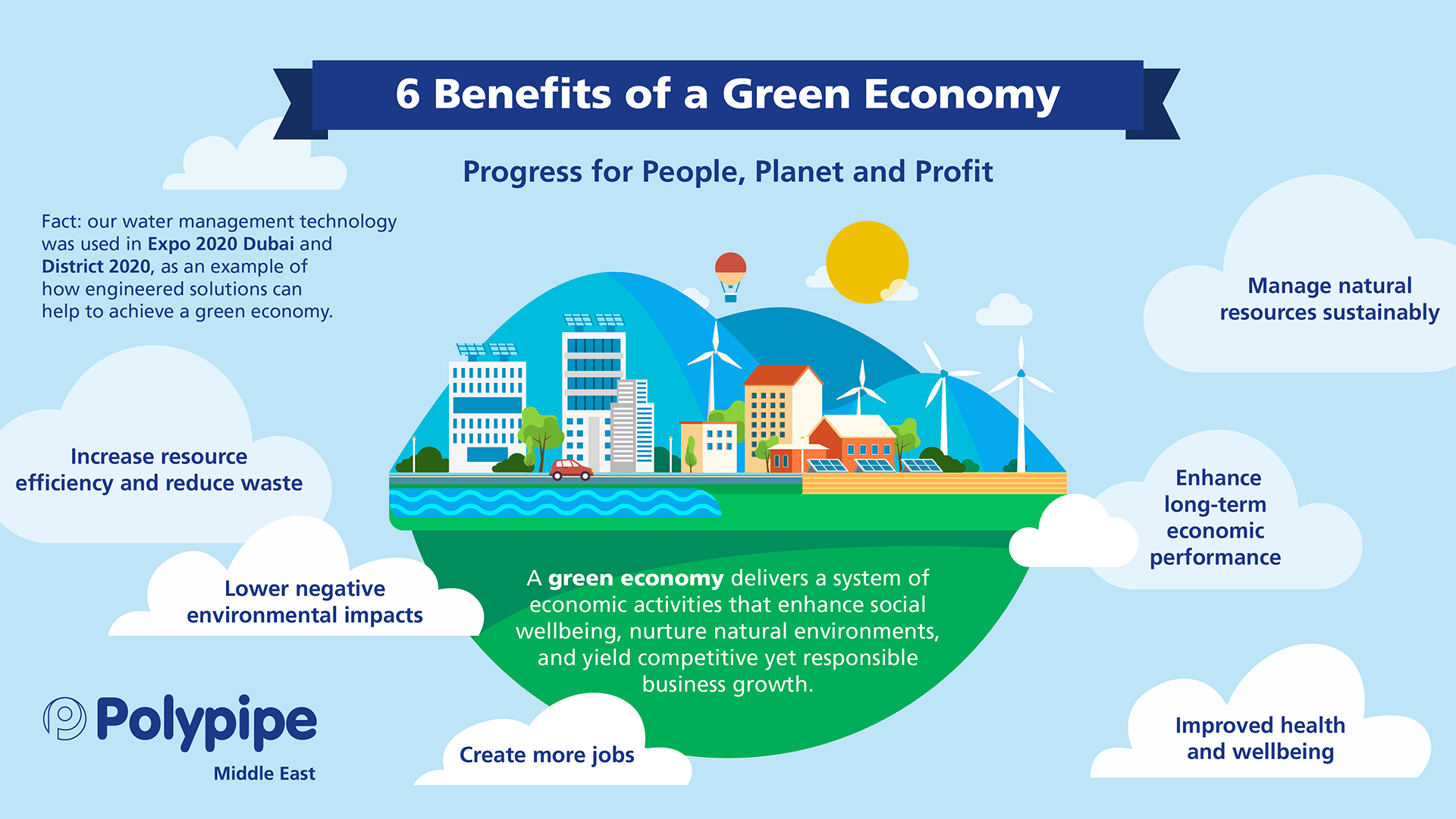 6 Benefits of a Green Economy

Progress for People, Planet and Profit

Fact: our water management technology was used in Expo 2020 Dubai and District 2020, as an example of how engineered solutions can help to achieve a green economy.

Manage natural resources sustainably

Increase resource efficiency and reduce waste

Enhance long-term economic performance

Lower negative environmental impacts

A green economy delivers a system of economic activities that enhance social wellbeing, nurture natural environments, and yield competitive yet responsible business growth.

Create more jobs

Improved health and wellbeing

Polypipe
Middle East